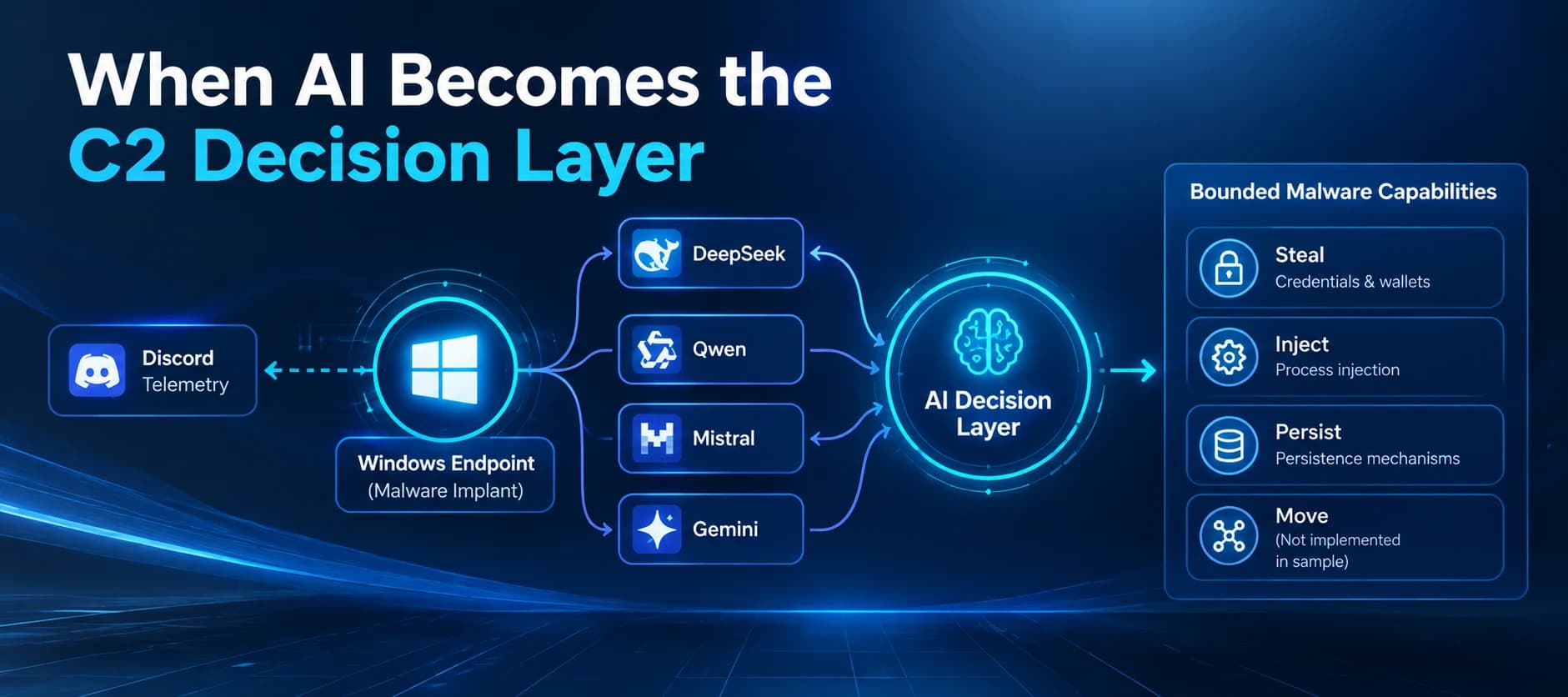 When AI Becomes the C2 Decision Layer

Discord
Telemetry

Windows Endpoint
(Malware Implant)

DeepSeek

Qwen

Mistral

Gemini

AI Decision Layer

Bounded Malware Capabilities

Steal
Credentials & wallets

Inject
Process injection

Persist
Persistence mechanisms

Move
(Not implemented in sample)